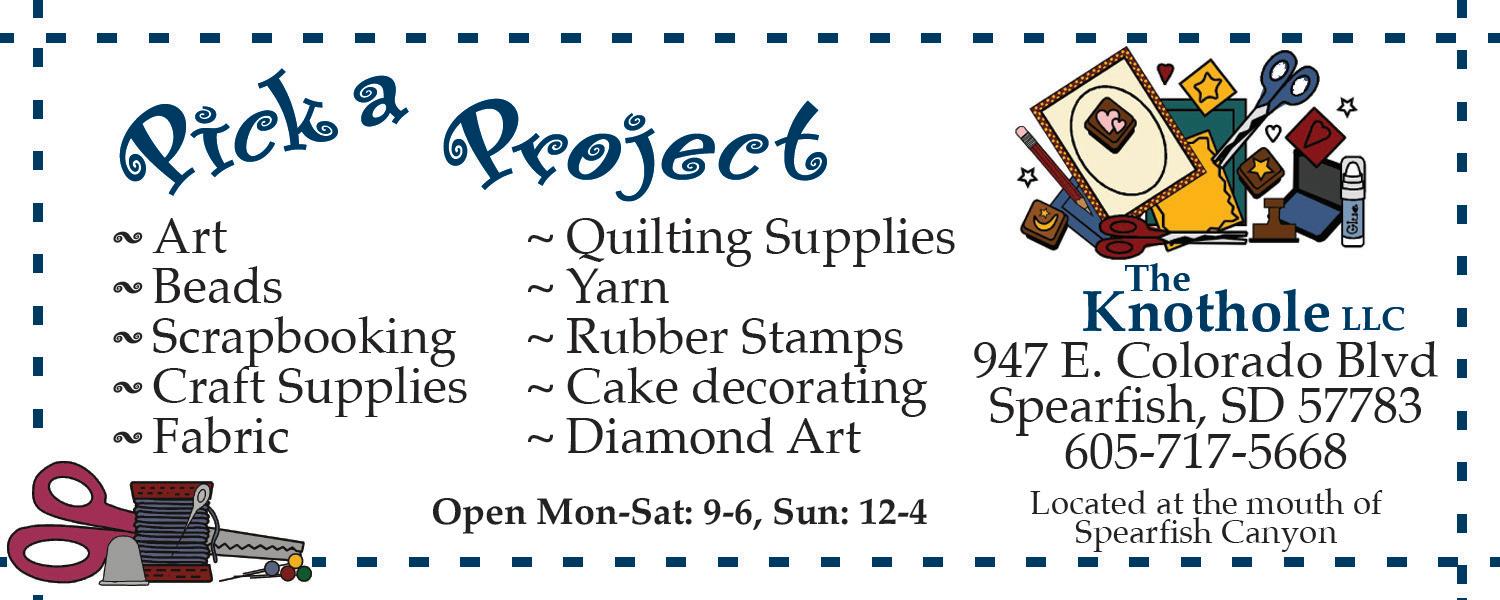 Pick a Project

~ Art
~ Beads
~ Scrapbooking
~ Craft Supplies
~ Fabric

~ Quilting Supplies
~ Yarn
~ Rubber Stamps
~ Cake decorating
~ Diamond Art

Open Mon-Sat: 9-6, Sun: 12-4

Glue

The Knothole LLC
947 E. Colorado Blvd
Spearfish, SD 57783
605-717-5668

Located at the mouth of Spearfish Canyon